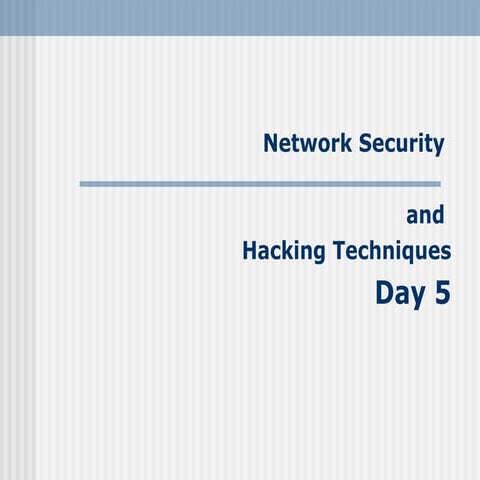 Network Security

and
Hacking Techniques
Day 5